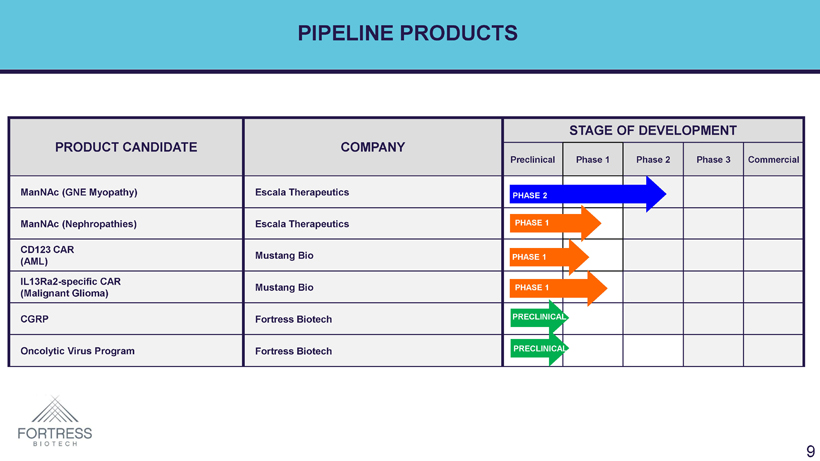 PIPELINE PRODUCTS

| PRODUCT CANDIDATE | COMPANY | STAGE OF DEVELOPMENT | | | | |
|---|---|---|---|---|---|---|
| | | Preclinical | Phase 1 | Phase 2 | Phase 3 | Commercial |
| ManNAc (GNE Myopathy) | Escala Therapeutics | PHASE 2 | | | | |
| ManNAc (Nephropathies) | Escala Therapeutics | PHASE 1 | | | | |
| CD123 CAR (AML) | Mustang Bio | PHASE 1 | | | | |
| IL13Ra2-specific CAR (Malignant Glioma) | Mustang Bio | PHASE 1 | | | | |
| CGRP | Fortress Biotech | PRECLINICAL | | | | |
| Oncolytic Virus Program | Fortress Biotech | PRECLINICAL | | | | |

FORTRESS
BIOTECH

9